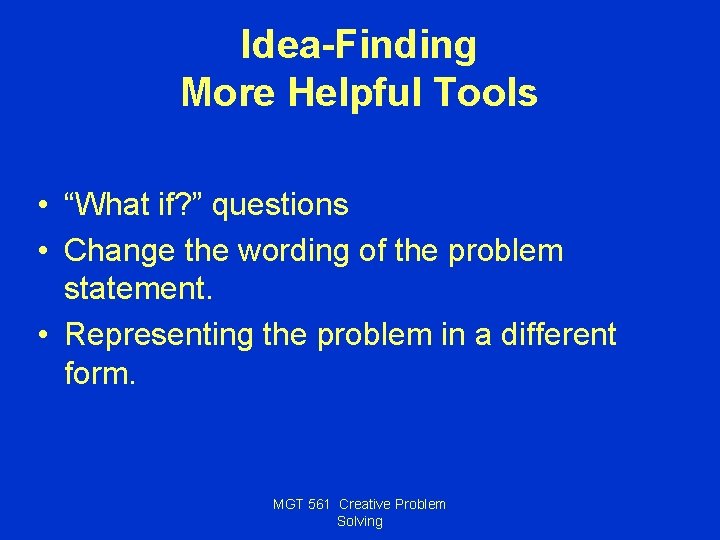 Idea-Finding
More Helpful Tools

• “What if?” questions
• Change the wording of the problem statement.
• Representing the problem in a different form.

MGT 561 Creative Problem Solving